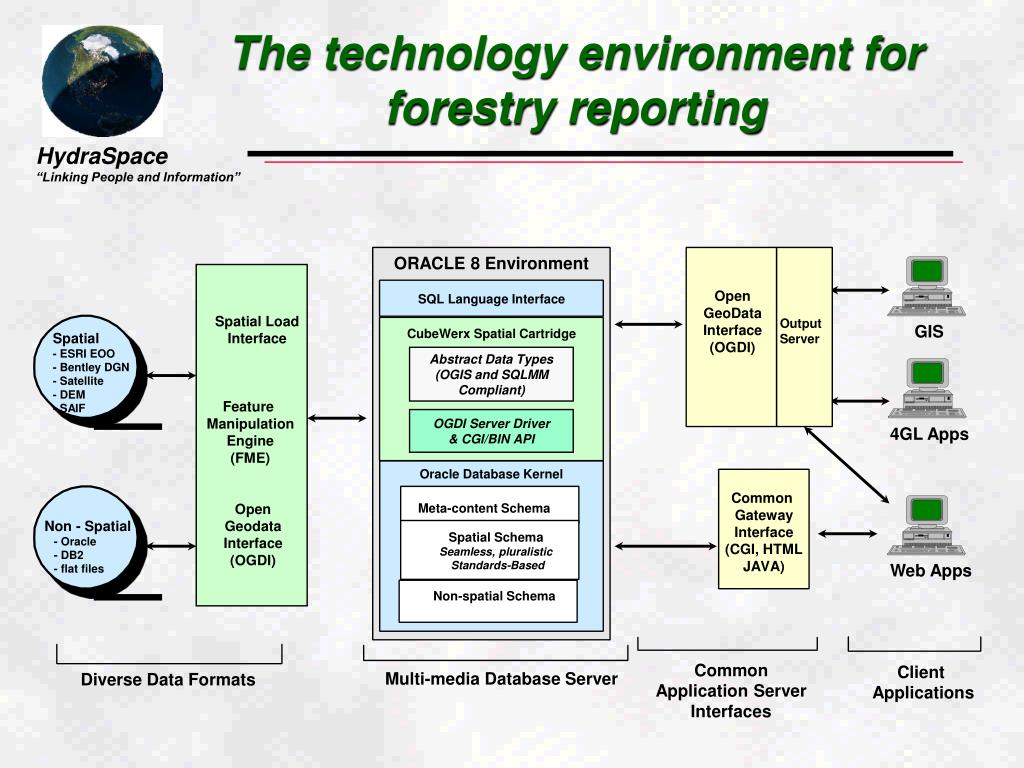 The technology environment for forestry reporting

HydraSpace
"Linking People and Information"

Spatial
- ESRI EOO
- Bentley DGN
- Satellite
- DEM
- SAIF

Non - Spatial
- Oracle
- DB2
- flat files

Spatial Load Interface

Feature Manipulation Engine (FME)

Open Geodata Interface (OGDI)

ORACLE 8 Environment

SQL Language Interface

CubeWerx Spatial Cartridge

Abstract Data Types (OGIS and SQLMM Compliant)

OGDI Server Driver & CGI/BIN API

Oracle Database Kernel

Meta-content Schema

Spatial Schema
Seamless, pluralistic Standards-Based

Non-spatial Schema

Open GeoData Interface (OGDI)

Output Server

Common Gateway Interface (CGI, HTML JAVA)

GIS

4GL Apps

Web Apps

Diverse Data Formats

Multi-media Database Server

Common Application Server Interfaces

Client Applications